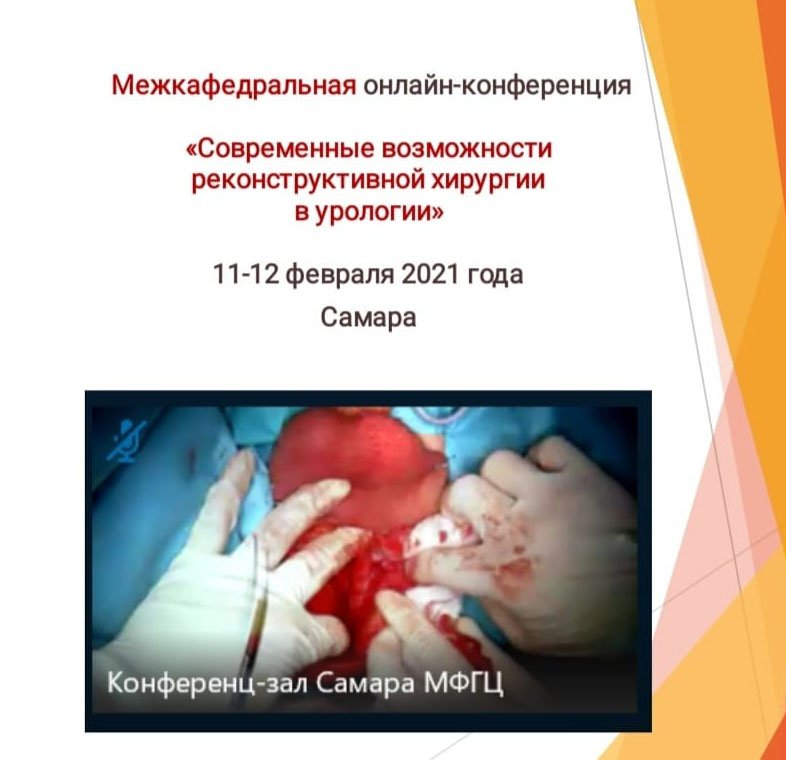 Межкафедральная онлайн-конференция

«Современные возможности реконструктивной хирургии в урологии»

11-12 февраля 2021 года

Самара

Конференц-зал Самара МФГЦ